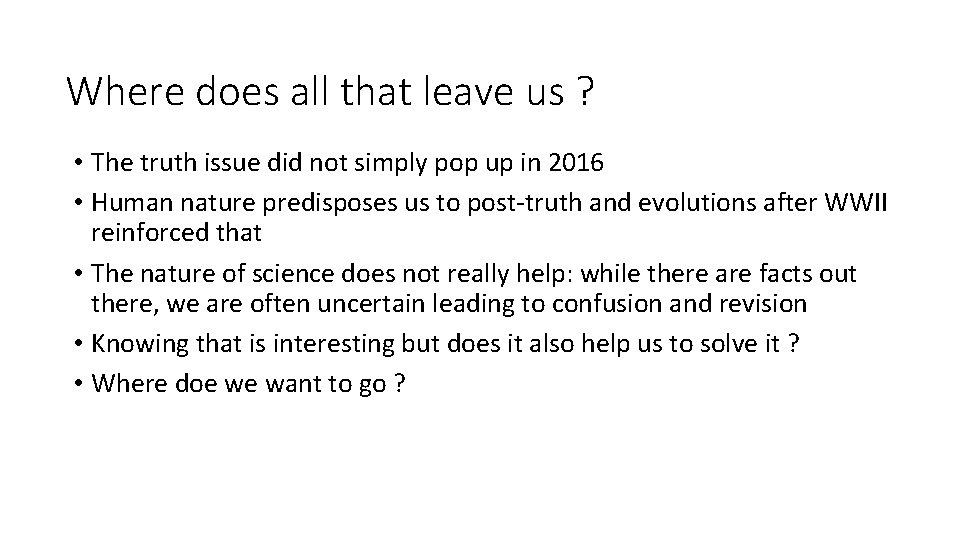 Where does all that leave us ?

• The truth issue did not simply pop up in 2016
• Human nature predisposes us to post-truth and evolutions after WWII reinforced that
• The nature of science does not really help: while there are facts out there, we are often uncertain leading to confusion and revision
• Knowing that is interesting but does it also help us to solve it ?
• Where doe we want to go ?